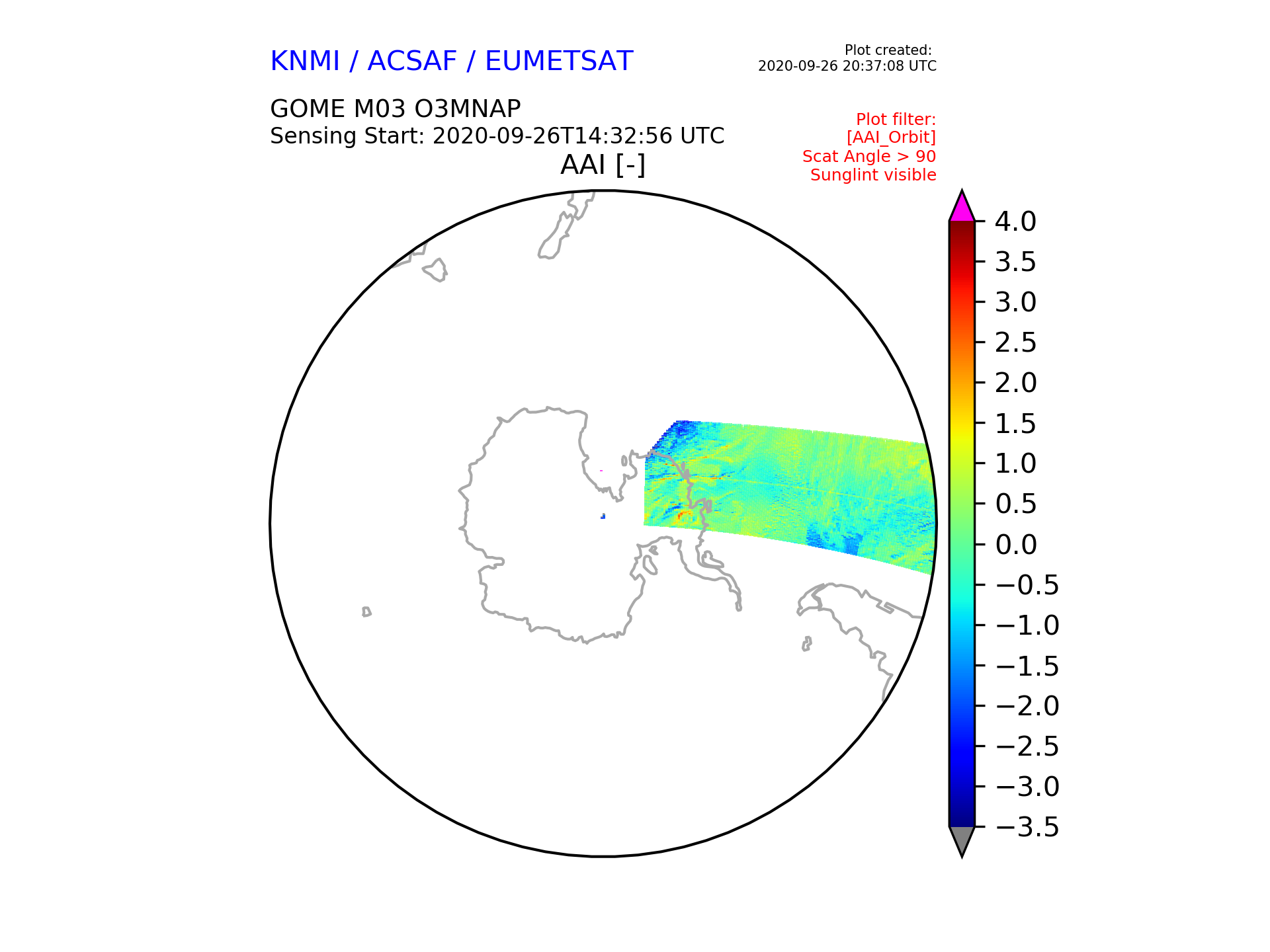 KNMI / ACSAF / EUMETSAT

Plot created:
2020-09-26 20:37:08 UTC

GOME M03 O3MNAP
Sensing Start: 2020-09-26T14:32:56 UTC

Plot filter:
[AAI_Orbit]
Scat Angle > 90
Sunglint visible

AAI [-]

4.0
3.5
3.0
2.5
2.0
1.5
1.0
0.5
0.0
−0.5
−1.0
−1.5
−2.0
−2.5
−3.0
−3.5